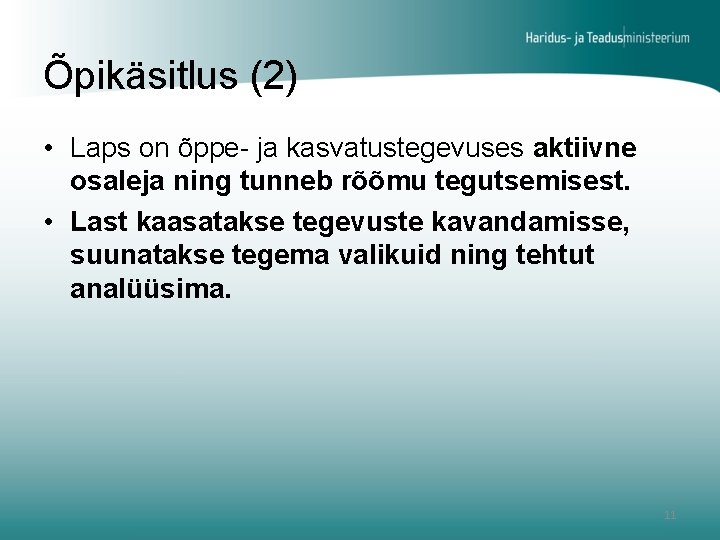 Haridus- ja Teadusministeerium

Õpikäsitlus (2)

• Laps on õppe- ja kasvatustegevuses aktiivne osaleja ning tunneb rõõmu tegutsemisest.
• Last kaasatakse tegevuste kavandamisse, suunatakse tegema valikuid ning tehtut analüüsima.

11